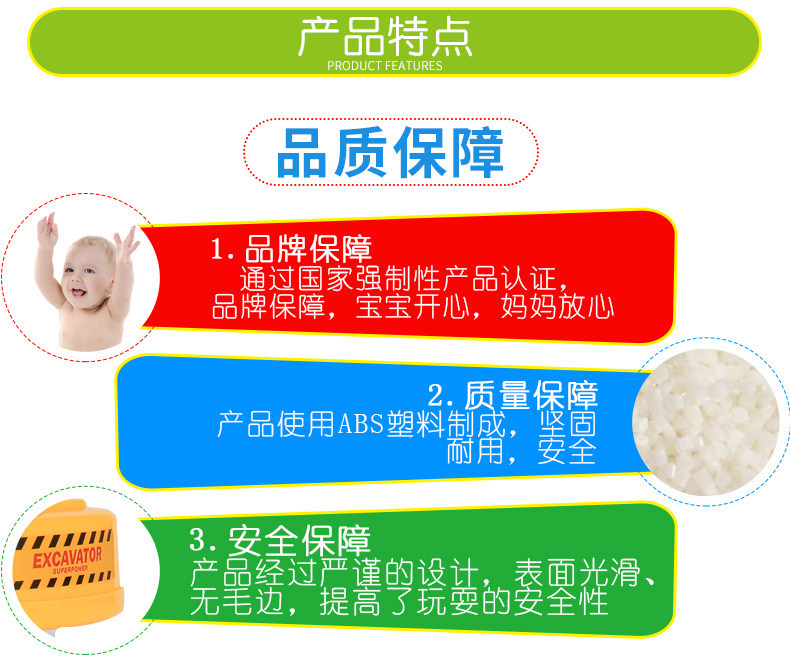 产品特点
PRODUCT FEATURES

品质保障

1. 品牌保障
通过国家强制性产品认证，品牌保障，宝宝开心，妈妈放心

2. 质量保障
产品使用ABS塑料制成，坚固耐用，安全

EXCAVATOR
SUPERPOWER

3. 安全保障
产品经过严谨的设计，表面光滑、无毛边，提高了玩耍的安全性